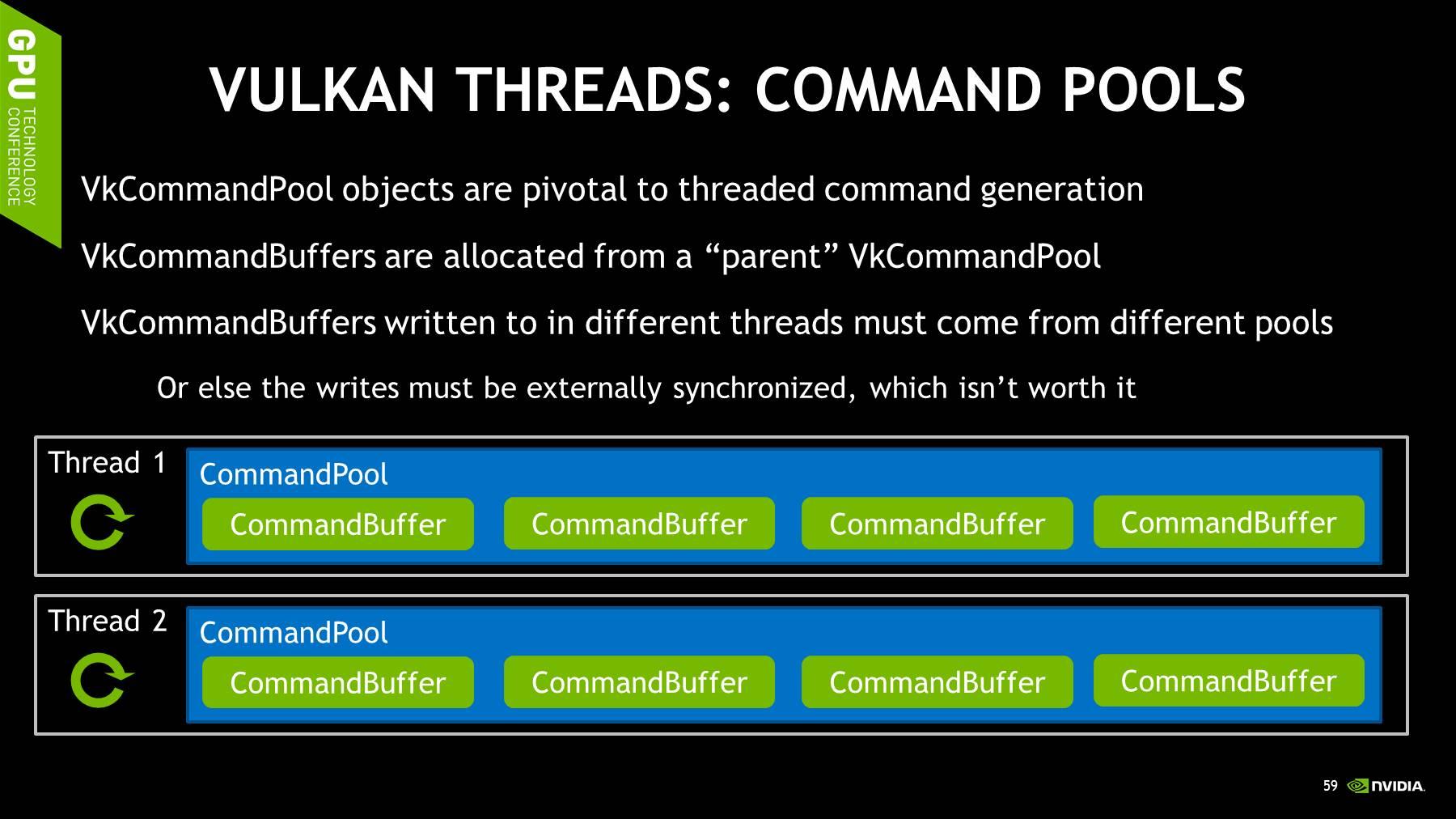 GPU TECHNOLOGY CONFERENCE

VULKAN THREADS: COMMAND POOLS

VkCommandPool objects are pivotal to threaded command generation

VkCommandBuffers are allocated from a “parent” VkCommandPool

VkCommandBuffers written to in different threads must come from different pools

Or else the writes must be externally synchronized, which isn’t worth it

Thread 1

CommandPool

CommandBuffer CommandBuffer CommandBuffer CommandBuffer

Thread 2

CommandPool

CommandBuffer CommandBuffer CommandBuffer CommandBuffer

59 NVIDIA.